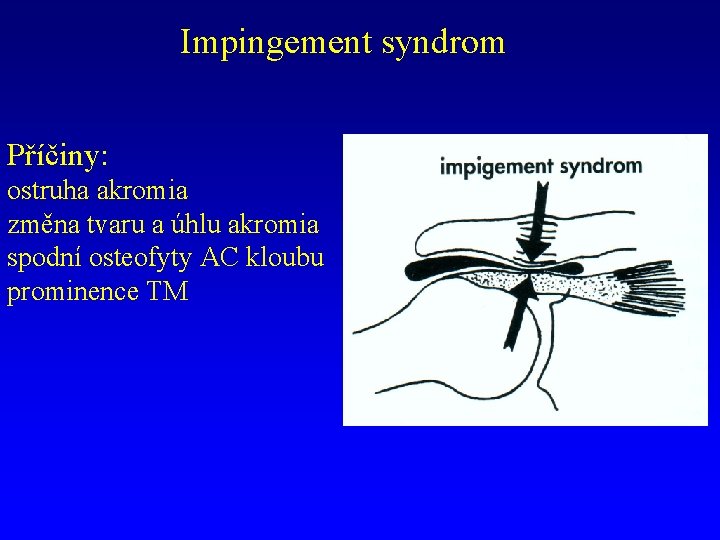 Impingement syndrom

Příčiny:
ostruha akromia
změna tvaru a úhlu akromia
spodní osteofyty AC kloubu
prominence TM

impigement syndrom